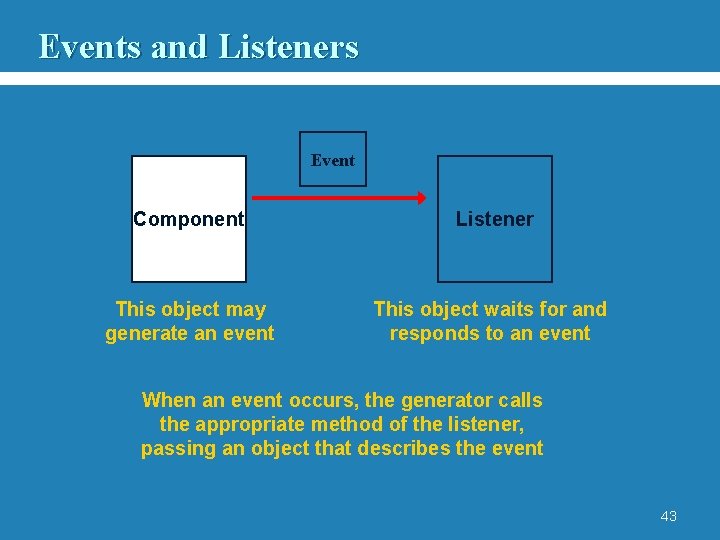 Events and Listeners

Event

Component

Listener

This object may generate an event

This object waits for and responds to an event

When an event occurs, the generator calls the appropriate method of the listener, passing an object that describes the event

43